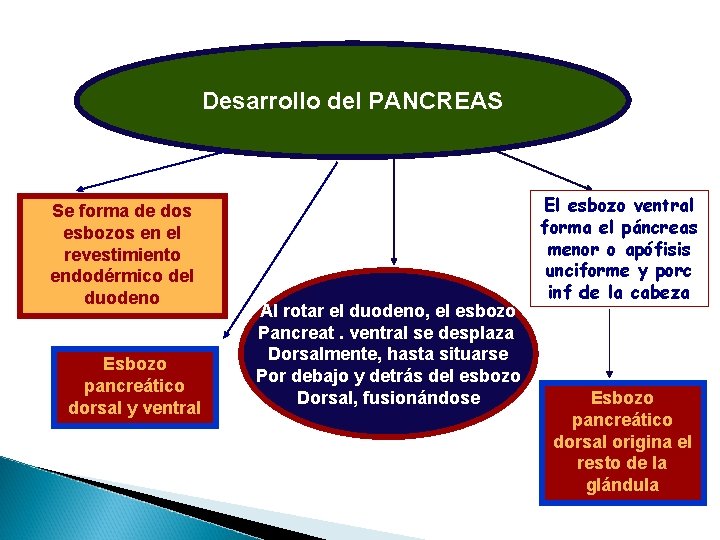 Desarrollo del PANCREAS

Se forma de dos esbozos en el revestimiento endodérmico del duodeno

Esbozo pancreático dorsal y ventral

Al rotar el duodeno, el esbozo Pancreat . ventral se desplaza Dorsalmente, hasta situarse Por debajo y detrás del esbozo Dorsal, fusionándose

El esbozo ventral forma el páncreas menor o apófisis unciforme y porc inf de la cabeza

Esbozo pancreático dorsal origina el resto de la glándula